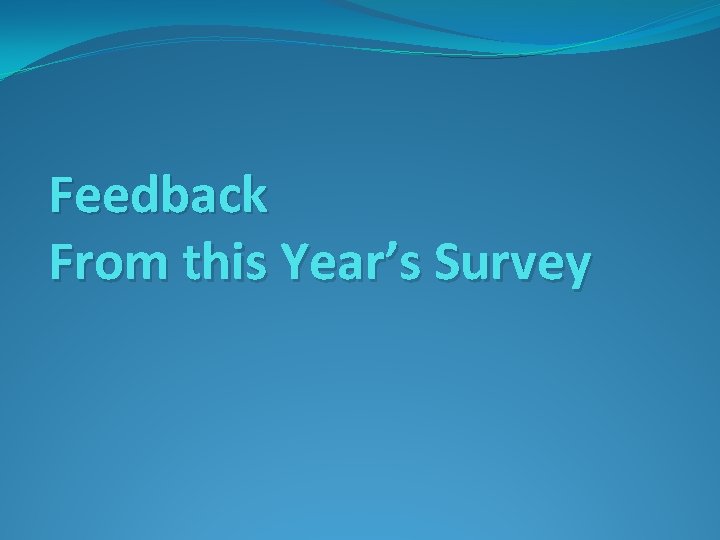 Feedback
From this Year's Survey